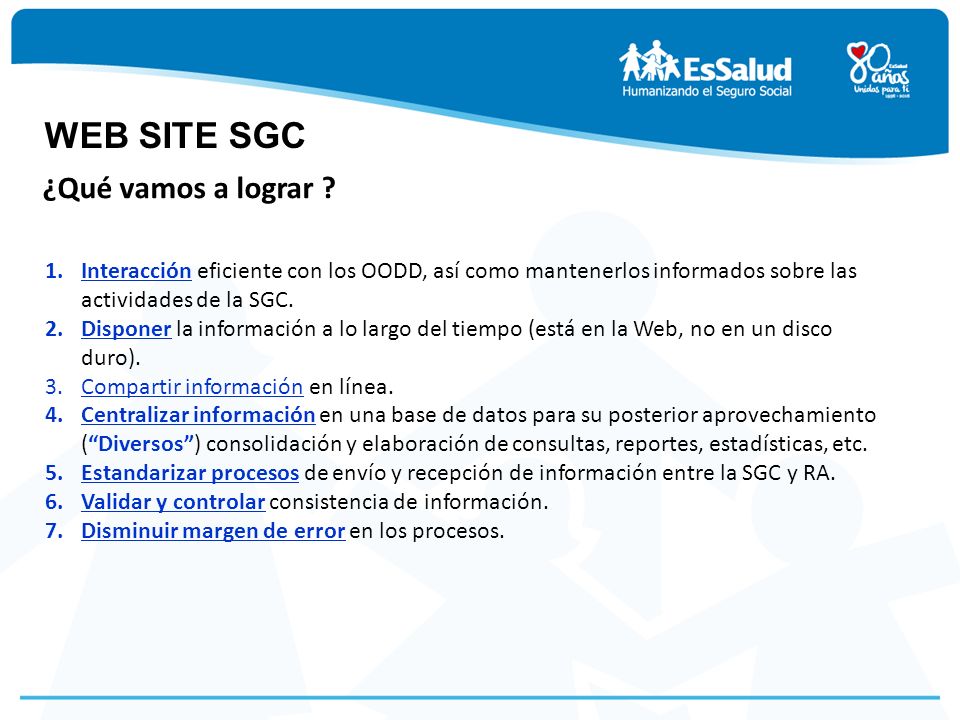 EsSalud
Humanizando el Seguro Social

80 años
Unidos para ti

WEB SITE SGC

¿Qué vamos a lograr ?

1. Interacción eficiente con los OODD, así como mantenerlos informados sobre las actividades de la SGC.
2. Disponer la información a lo largo del tiempo (está en la Web, no en un disco duro).
3. Compartir información en línea.
4. Centralizar información en una base de datos para su posterior aprovechamiento (“Diversos”) consolidación y elaboración de consultas, reportes, estadísticas, etc.
5. Estandarizar procesos de envío y recepción de información entre la SGC y RA.
6. Validar y controlar consistencia de información.
7. Disminuir margen de error en los procesos.